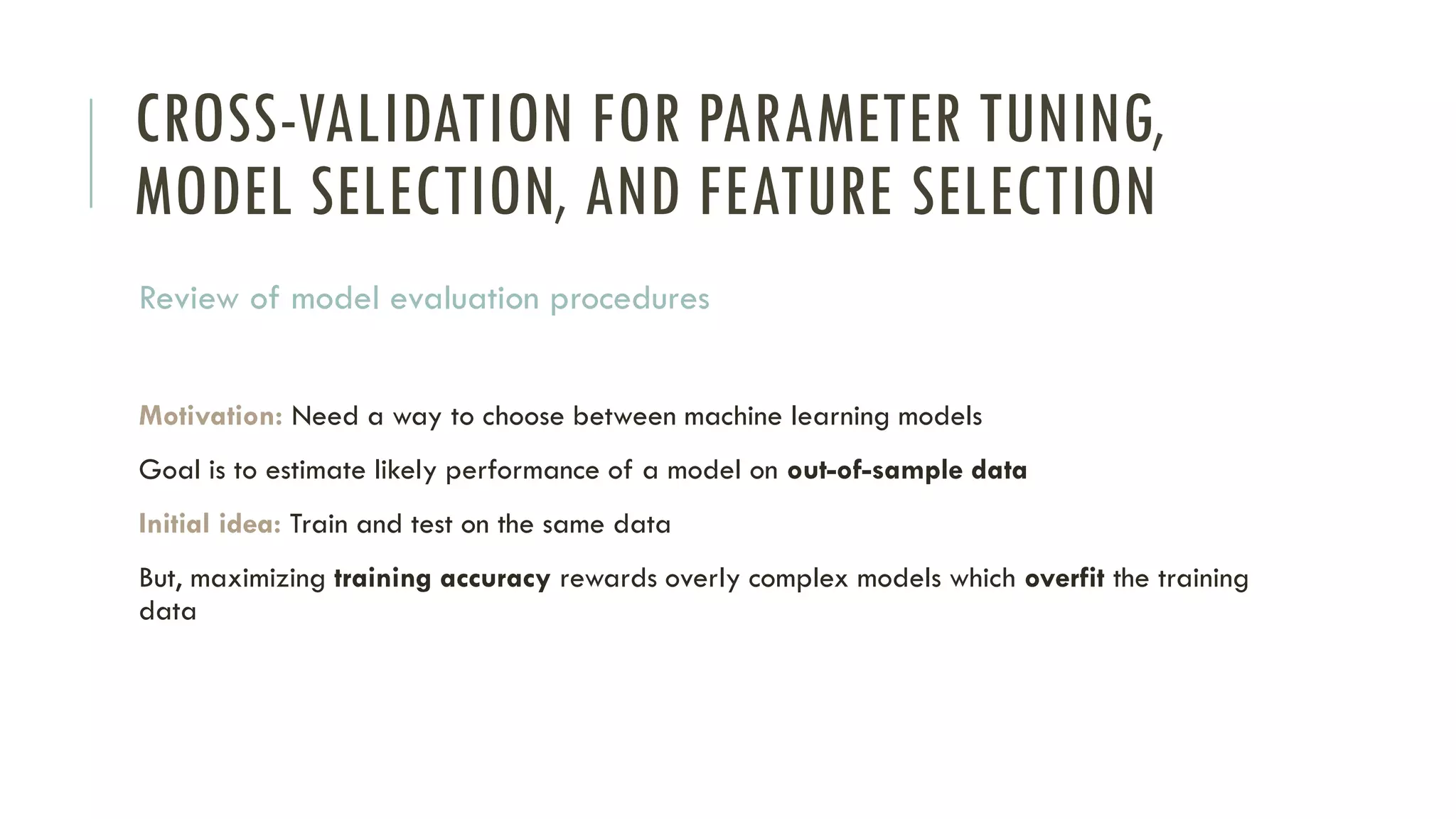 CROSS-VALIDATION FOR PARAMETER TUNING, MODEL SELECTION, AND FEATURE SELECTION

Review of model evaluation procedures

Motivation: Need a way to choose between machine learning models

Goal is to estimate likely performance of a model on out-of-sample data

Initial idea: Train and test on the same data

But, maximizing training accuracy rewards overly complex models which overfit the training data